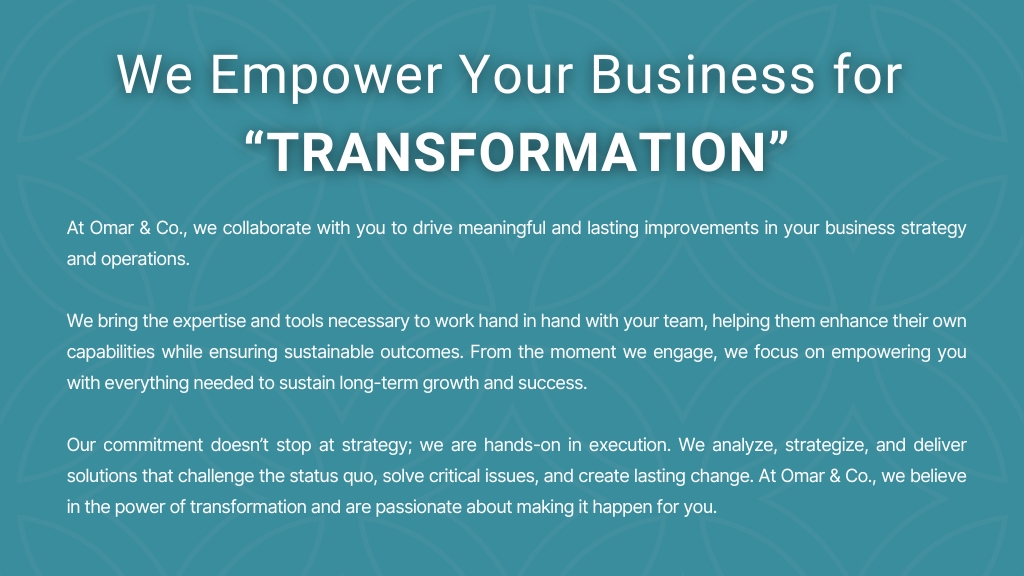 We Empower Your Business for
“TRANSFORMATION”

At Omar & Co., we collaborate with you to drive meaningful and lasting improvements in your business strategy and operations.

We bring the expertise and tools necessary to work hand in hand with your team, helping them enhance their own capabilities while ensuring sustainable outcomes. From the moment we engage, we focus on empowering you with everything needed to sustain long-term growth and success.

Our commitment doesn’t stop at strategy; we are hands-on in execution. We analyze, strategize, and deliver solutions that challenge the status quo, solve critical issues, and create lasting change. At Omar & Co., we believe in the power of transformation and are passionate about making it happen for you.